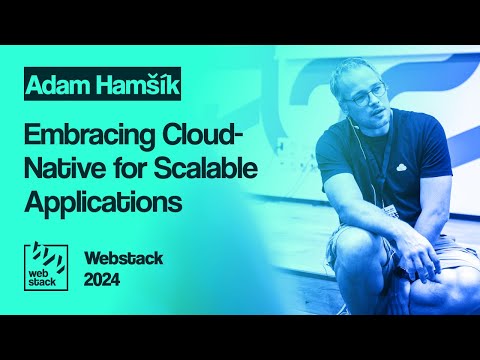 Adam Hamšík

Embracing Cloud-Native for Scalable Applications

web stack

Webstack 2024